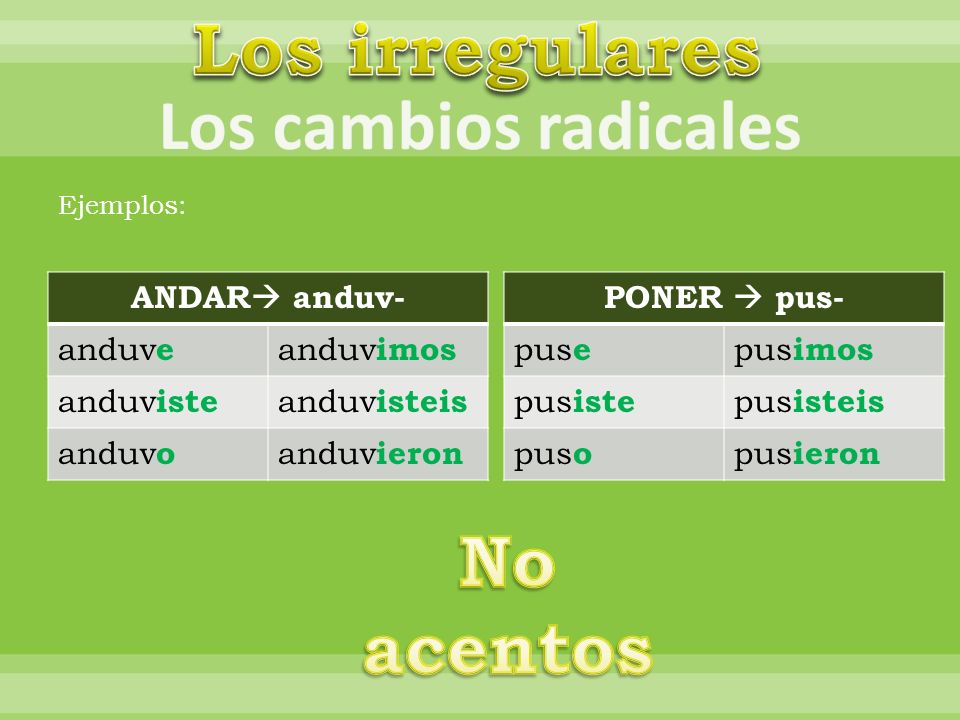 Los irregulares
Los cambios radicales

Ejemplos:

| ANDAR→ anduv- | |
|---|---|
| anduve | anduvimos |
| anduviste | anduvisteis |
| anduvo | anduvieron |

| PONER → pus- | |
|---|---|
| puse | pusimos |
| pusiste | pusisteis |
| puso | pusieron |

No acentos